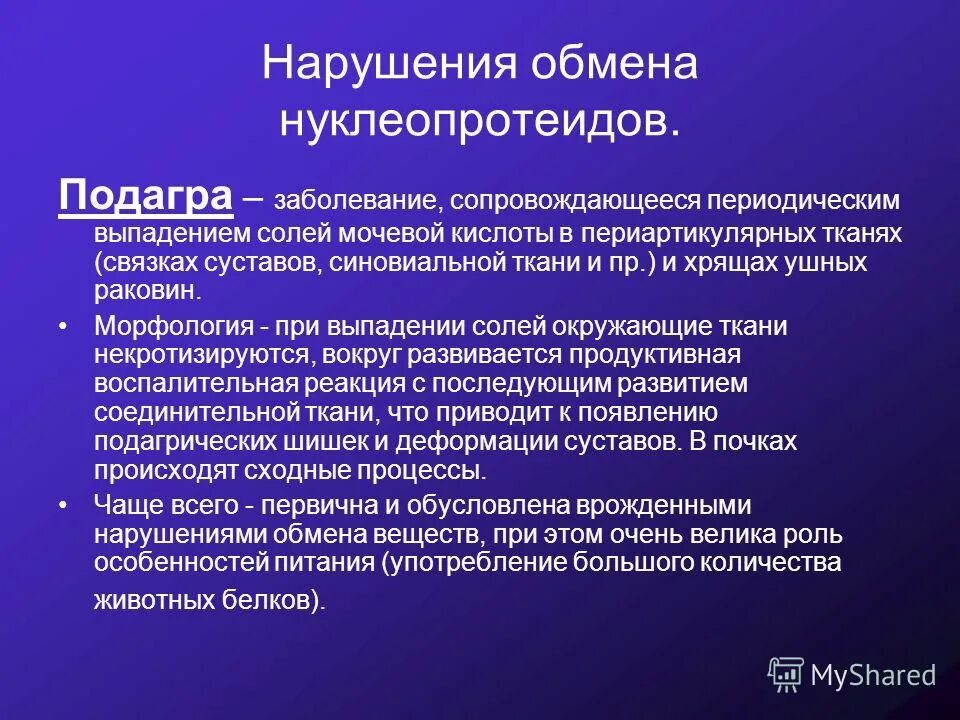 Нарушения обмена нуклеопротеидов.

Подагра – заболевание, сопровождающееся периодическим выпадением солей мочевой кислоты в периартикулярных тканях (связках суставов, синовиальной ткани и пр.) и хрящах ушных раковин.

• Морфология - при выпадении солей окружающие ткани некротизируются, вокруг развивается продуктивная воспалительная реакция с последующим развитием соединительной ткани, что приводит к появлению подагрических шишек и деформации суставов. В почках происходят сходные процессы.

• Чаще всего - первична и обусловлена врожденными нарушениями обмена веществ, при этом очень велика роль особенностей питания (употребление большого количества животных белков).

MyShared